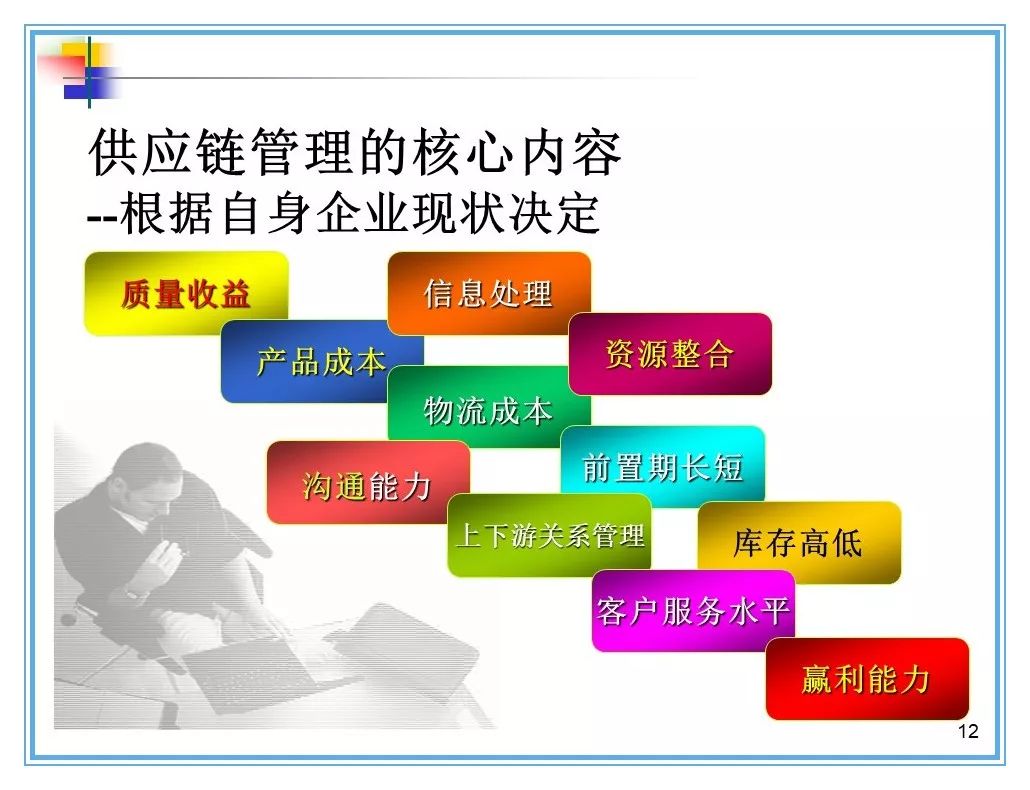 供应链管理的核心内容
--根据自身企业现状决定

质量收益

信息处理

产品成本

资源整合

物流成本

沟通能力

前置期长短

上下游关系管理

库存高低

客户服务水平

赢利能力

12